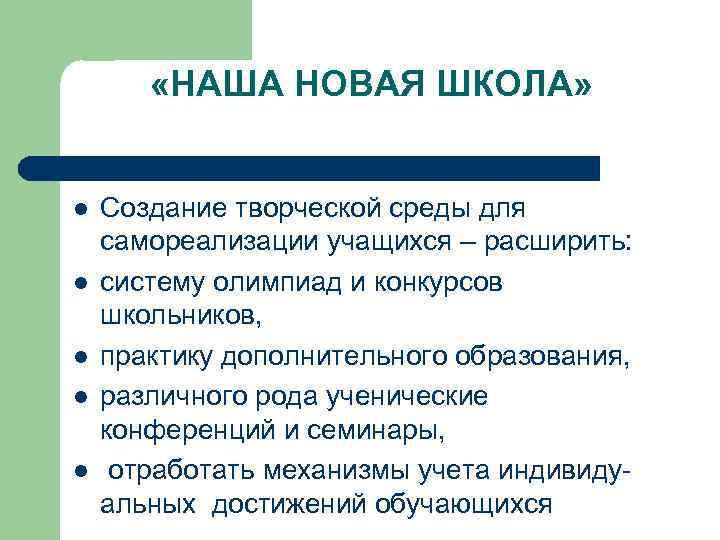 «НАША НОВАЯ ШКОЛА»

- Создание творческой среды для самореализации учащихся – расширить:
- систему олимпиад и конкурсов школьников,
- практику дополнительного образования,
- различного рода ученические конференций и семинары,
- отработать механизмы учета индивидуальных достижений обучающихся